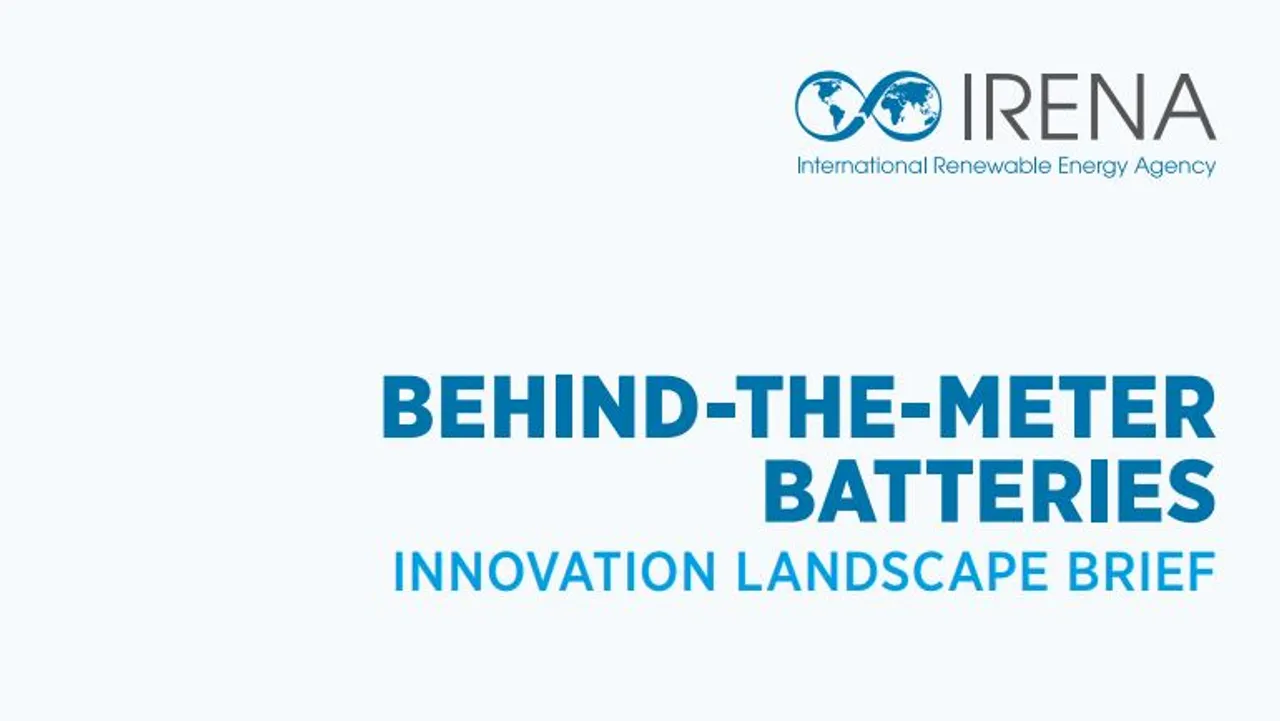 IRENA
International Renewable Energy Agency

BEHIND-THE-METER BATTERIES
INNOVATION LANDSCAPE BRIEF